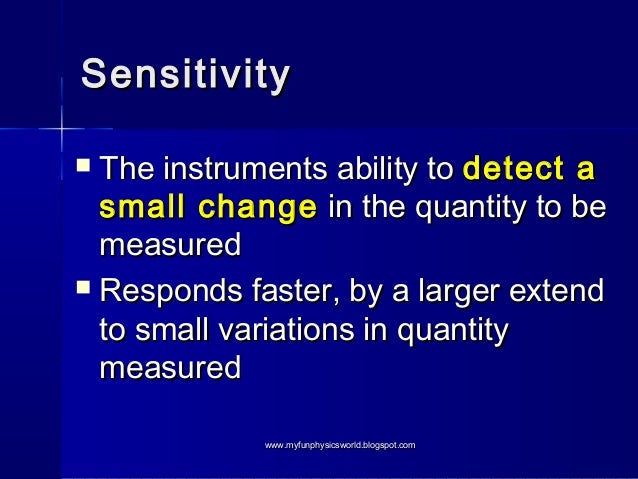 Sensitivity

▪ The instruments ability to detect a small change in the quantity to be measured

▪ Responds faster, by a larger extend to small variations in quantity measured

www.myfunphysicsworld.blogspot.com